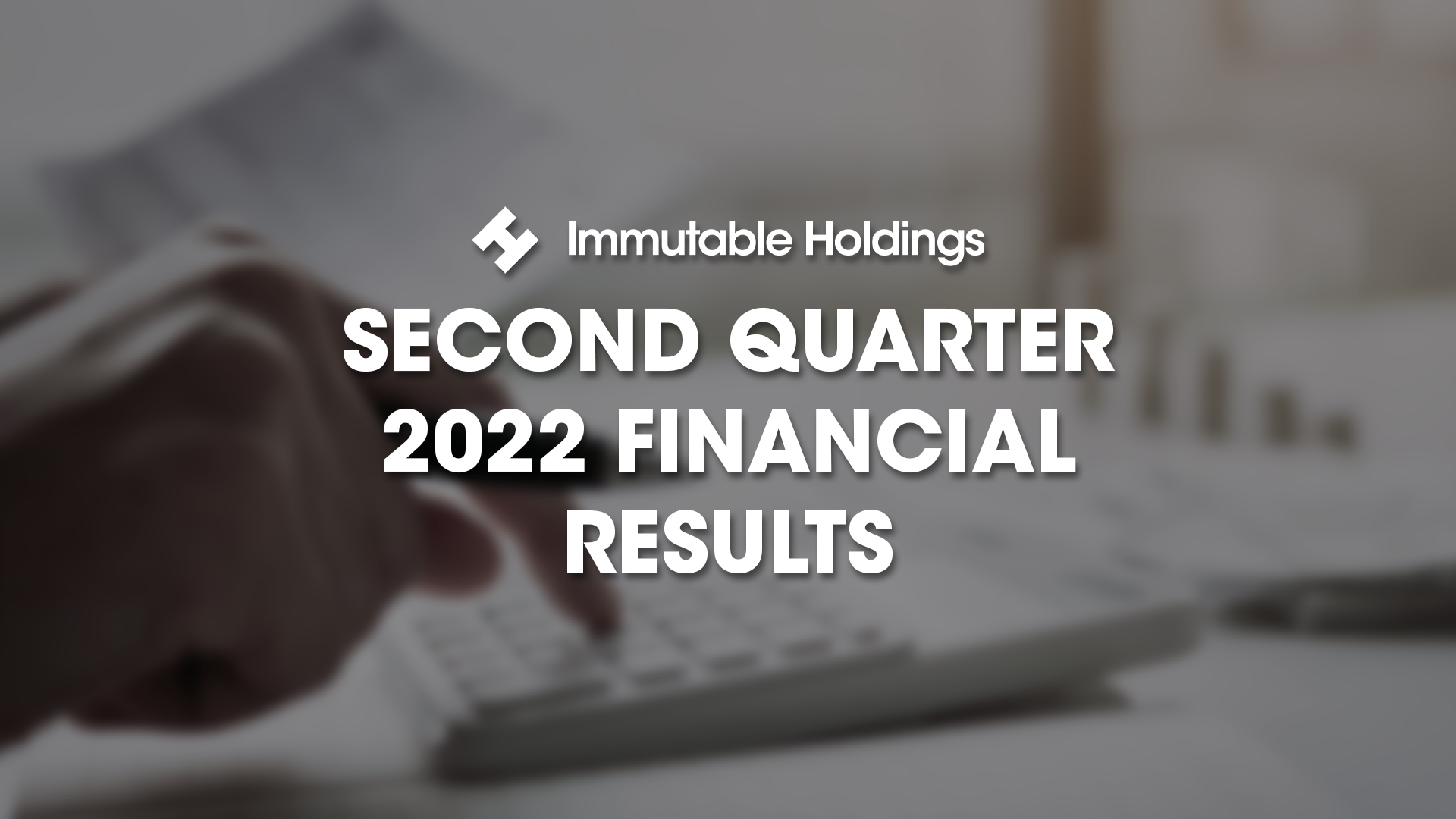 Immutable Holdings

SECOND QUARTER 2022 FINANCIAL RESULTS